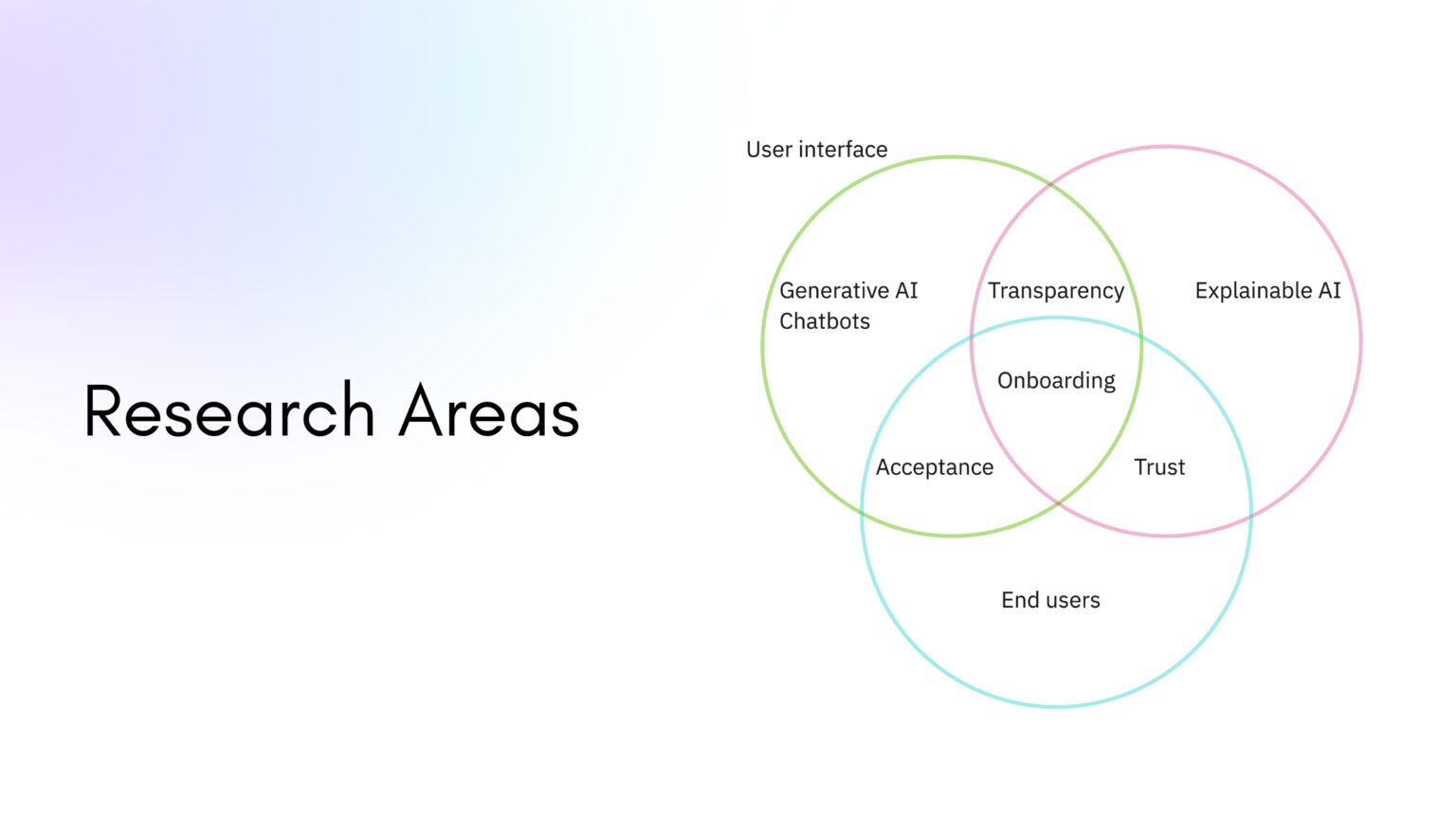 Research Areas

User interface

Generative AI Chatbots

Transparency

Explainable AI

Onboarding

Acceptance

Trust

End users